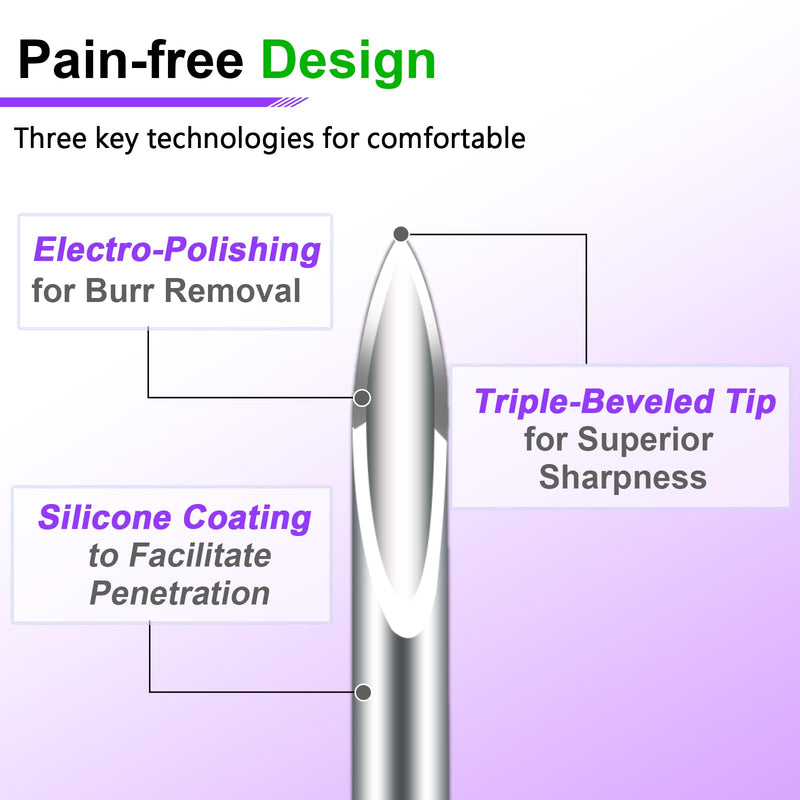 Pain-free Design

Three key technologies for comfortable

Electro-Polishing
for Burr Removal

Triple-Beveled Tip
for Superior Sharpness

Silicone Coating
to Facilitate Penetration